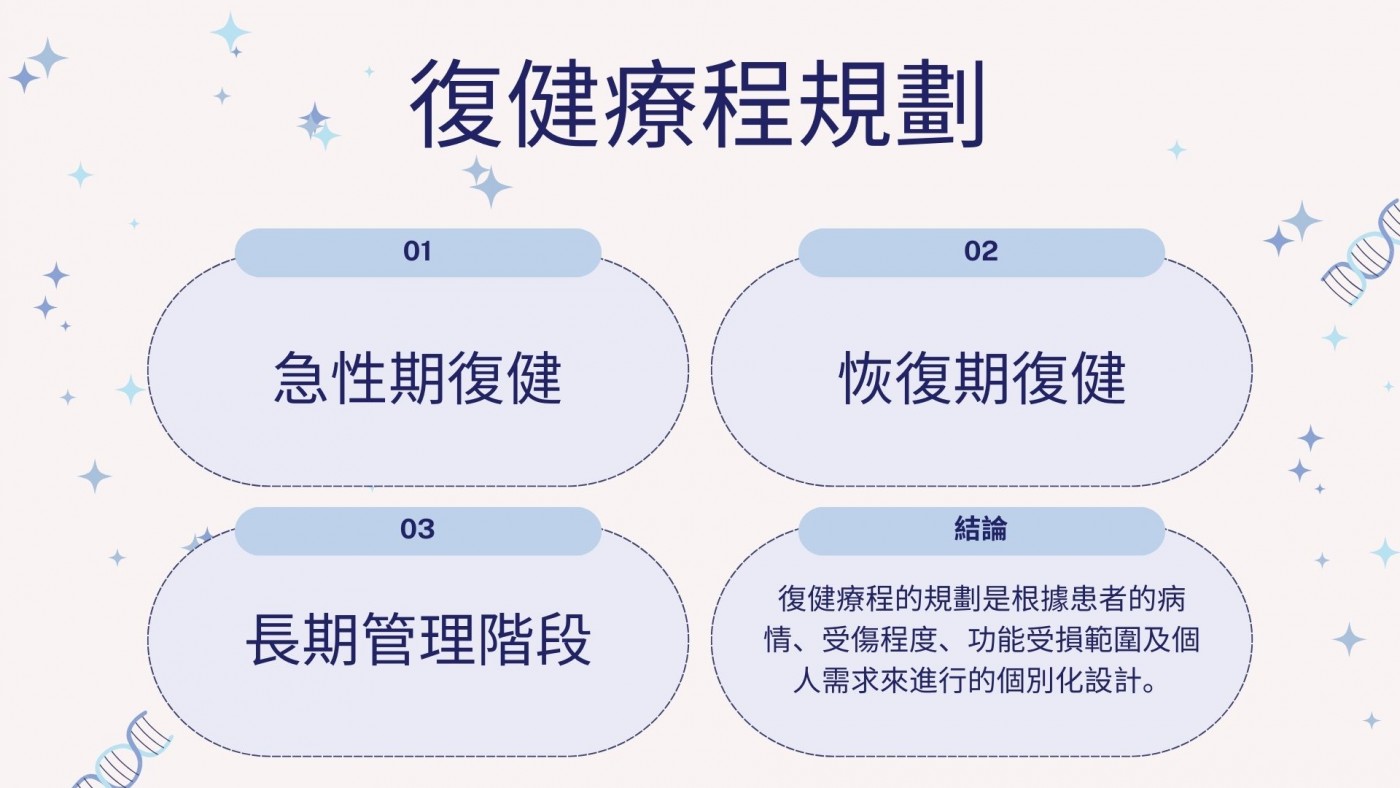 復健療程規劃

01

急性期復健

02

恢復期復健

03

長期管理階段

結論

復健療程的規劃是根據患者的病情、受傷程度、功能受損範圍及個人需求來進行的個別化設計。